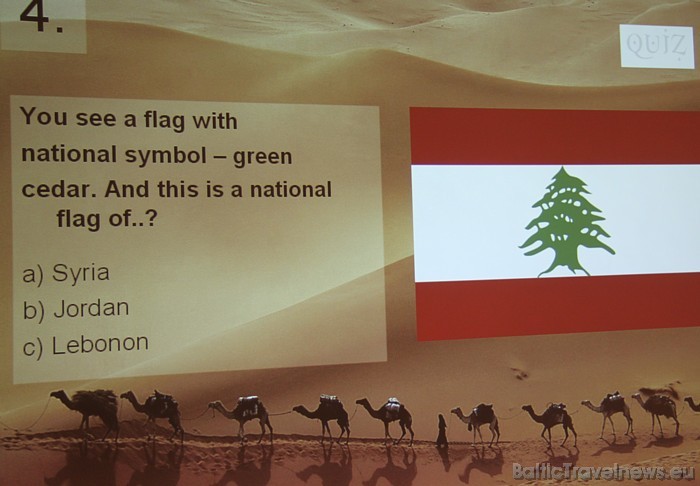 4.

QUIZ

You see a flag with national symbol – green cedar. And this is a national flag of..?

a) Syria
b) Jordan
c) Lebonon

BalticTravelnews.eu